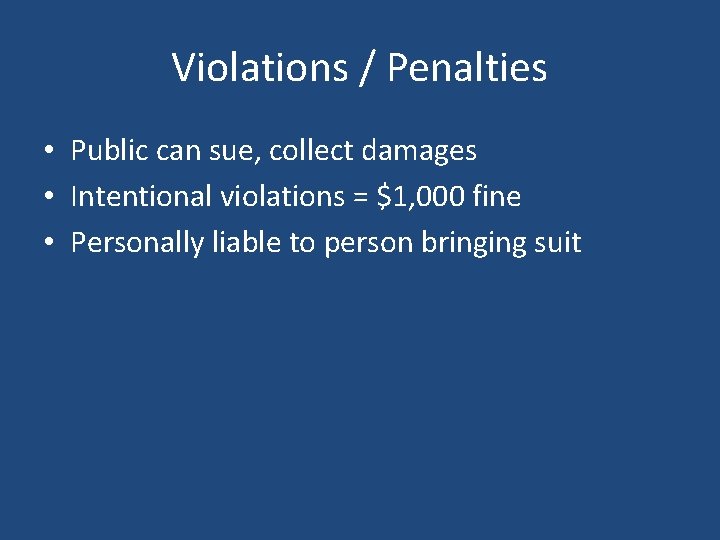 Violations / Penalties

• Public can sue, collect damages
• Intentional violations = \$1,000 fine
• Personally liable to person bringing suit